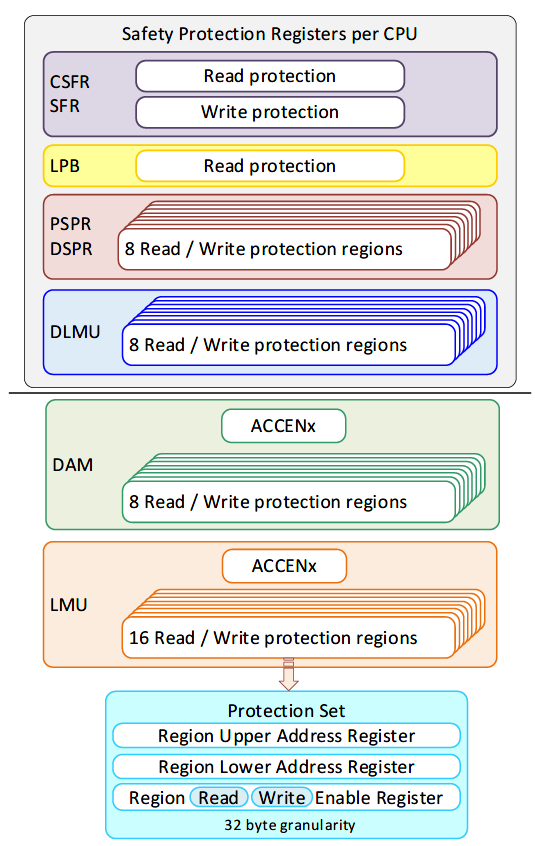 Safety Protection Registers per CPU

CSFR
SFR

Read protection

Write protection

LPB

Read protection

PSPR
DSPR

8 Read / Write protection regions

DLMU

8 Read / Write protection regions

DAM

ACCENx

8 Read / Write protection regions

LMU

ACCENx

16 Read / Write protection regions

Protection Set

Region Upper Address Register

Region Lower Address Register

Region Read Write Enable Register

32 byte granularity